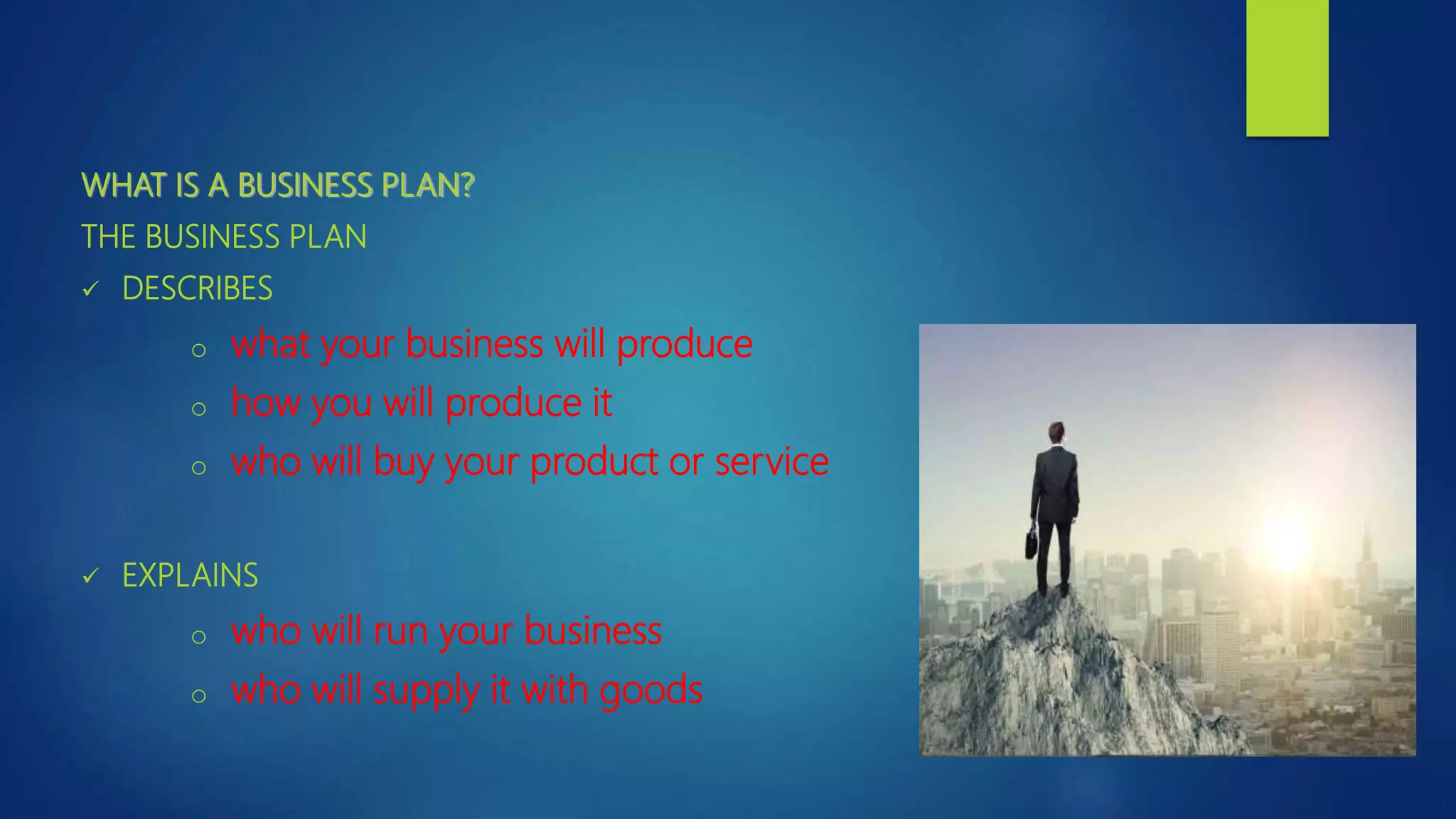 WHAT IS A BUSINESS PLAN?

THE BUSINESS PLAN

✓ DESCRIBES

○ what your business will produce
○ how you will produce it
○ who will buy your product or service

✓ EXPLAINS

○ who will run your business
○ who will supply it with goods